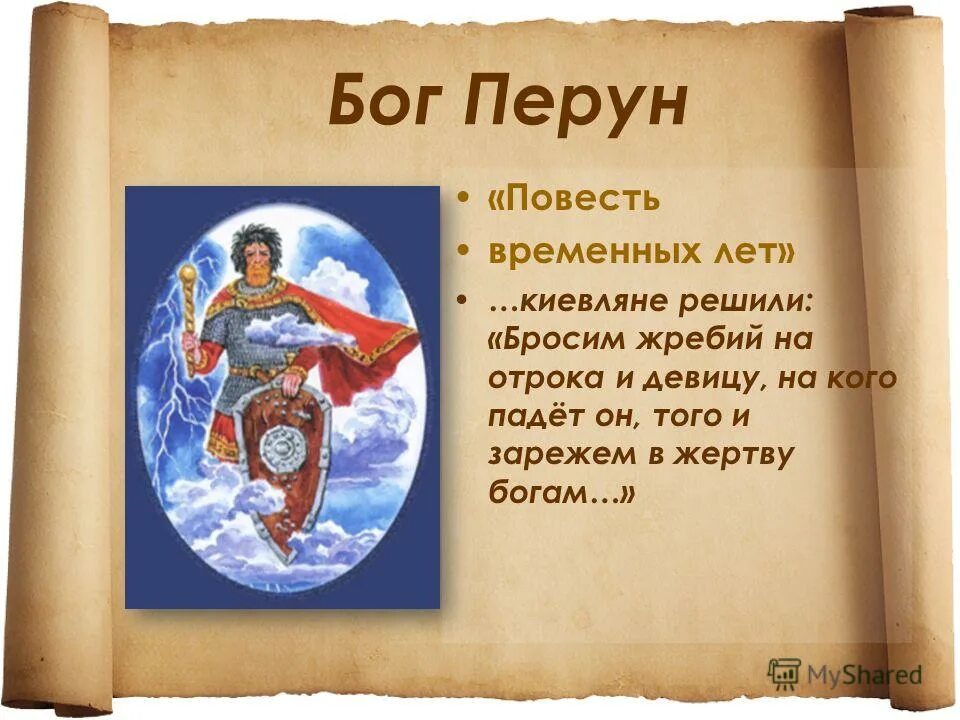 Бог Перун

• «Повесть
• временных лет»
• …киевляне решили: «Бросим жребий на отрока и девицу, на кого падёт он, того и зарежем в жертву богам…»

MyShared